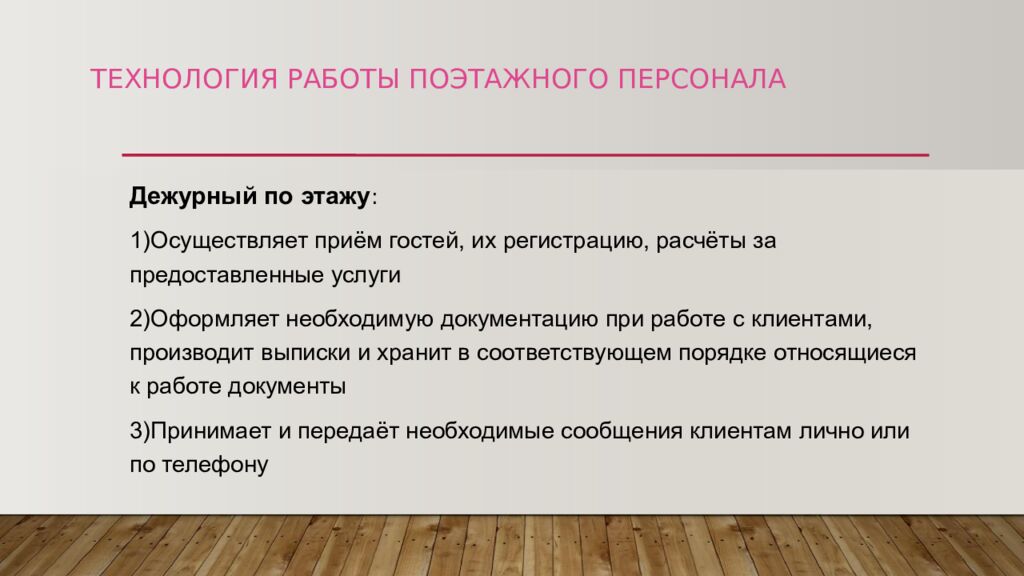 ТЕХНОЛОГИЯ РАБОТЫ ПОЭТАЖНОГО ПЕРСОНАЛА

Дежурный по этажу:

1)Осуществляет приём гостей, их регистрацию, расчёты за предоставленные услуги

2)Оформляет необходимую документацию при работе с клиентами, производит выписки и хранит в соответствующем порядке относящиеся к работе документы

3)Принимает и передаёт необходимые сообщения клиентам лично или по телефону